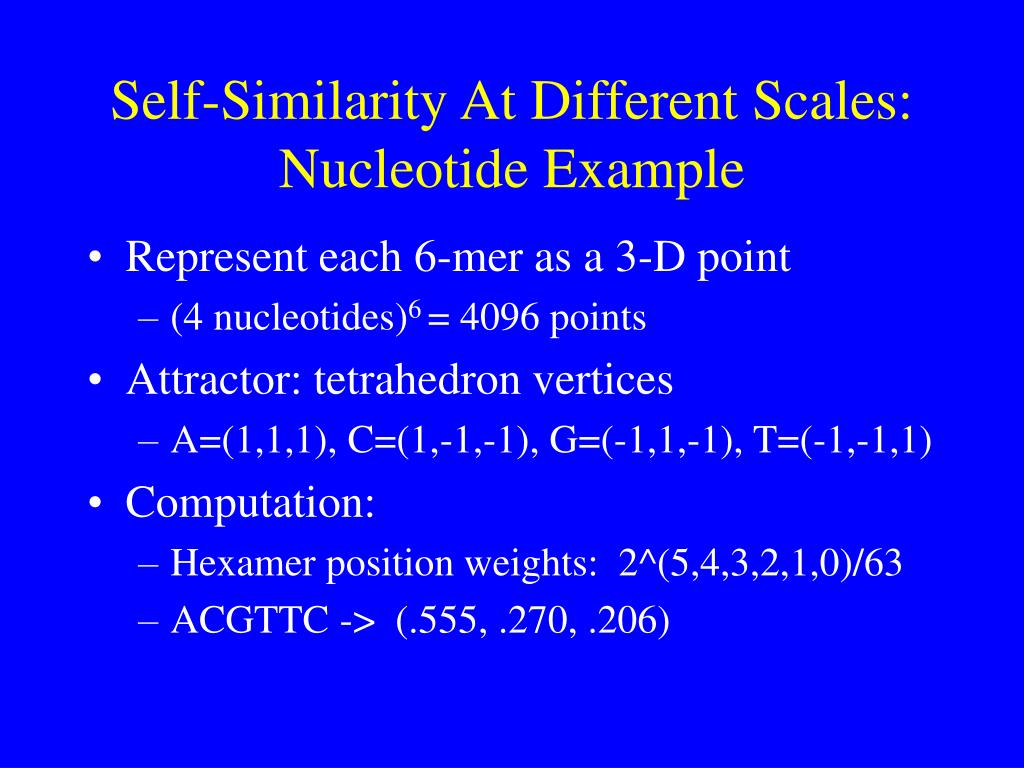 Self-Similarity At Different Scales: Nucleotide Example

• Represent each 6-mer as a 3-D point
– (4 nucleotides)$^6$ = 4096 points
• Attractor: tetrahedron vertices
– A=(1,1,1), C=(1,-1,-1), G=(-1,1,-1), T=(-1,-1,1)
• Computation:
– Hexamer position weights: 2^(5,4,3,2,1,0)/63
– ACGTTC -> (.555, .270, .206)